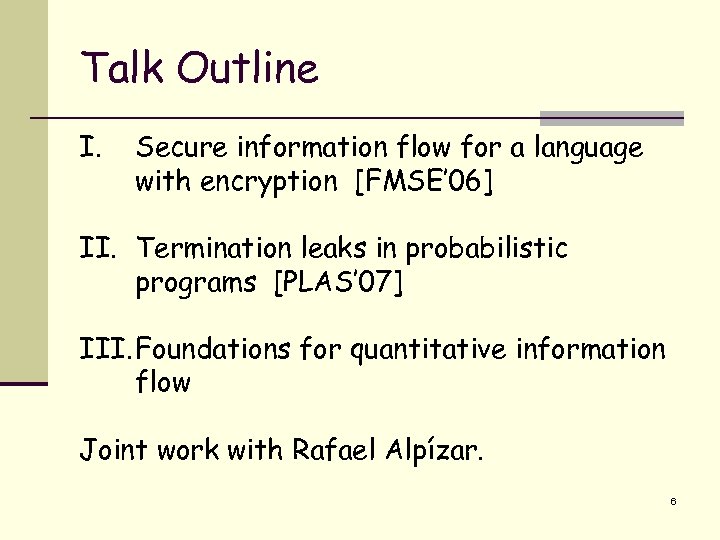 Talk Outline

I. Secure information flow for a language with encryption [FMSE'06]

II. Termination leaks in probabilistic programs [PLAS'07]

III. Foundations for quantitative information flow

Joint work with Rafael Alpízar.

6